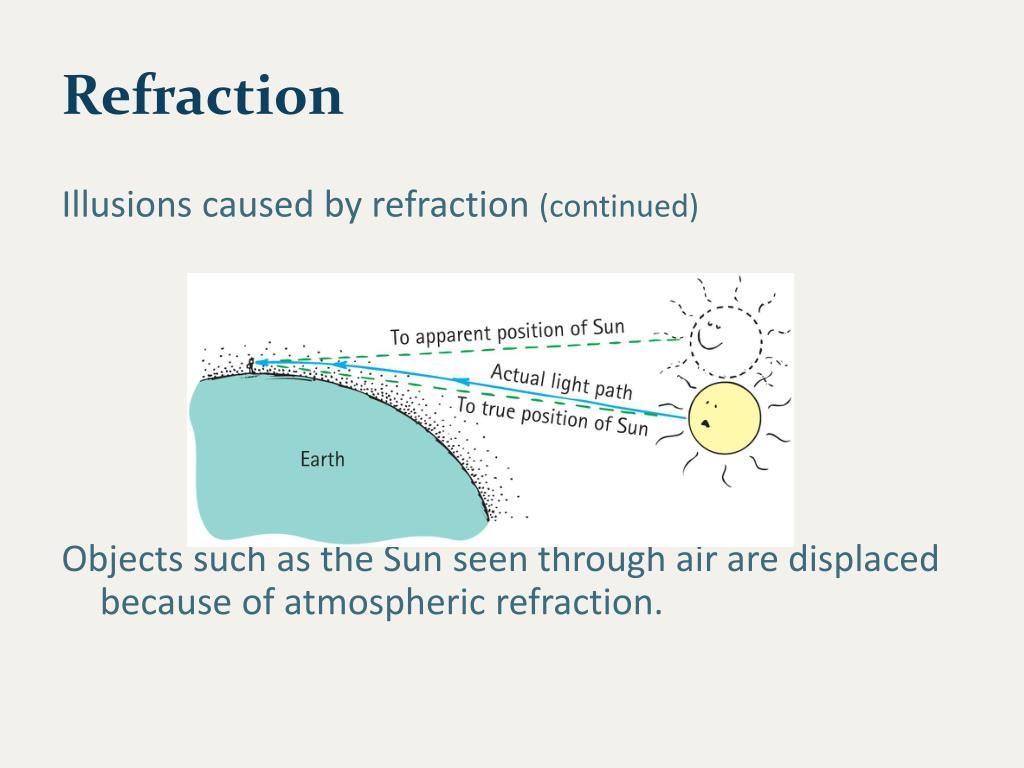 Refraction

Illusions caused by refraction (continued)

To apparent position of Sun
Actual light path
To true position of Sun
Earth

Objects such as the Sun seen through air are displaced because of atmospheric refraction.